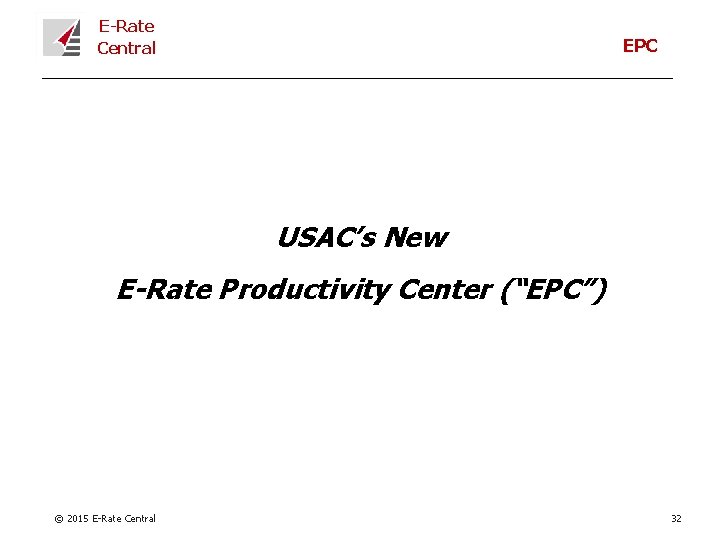 E-Rate Central

EPC

USAC's New

E-Rate Productivity Center ("EPC")

© 2015 E-Rate Central

32